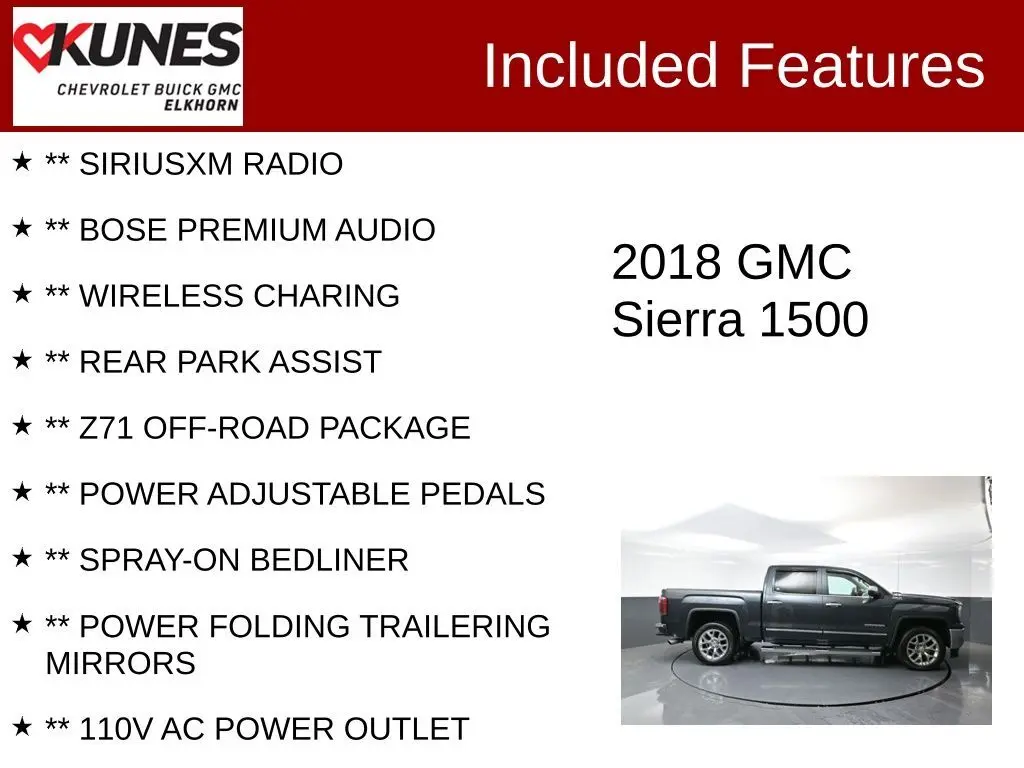 KUNES
CHEVROLET BUICK GMC
ELKHORN

Included Features

★ ** SIRIUSXM RADIO

★ ** BOSE PREMIUM AUDIO

★ ** WIRELESS CHARING

★ ** REAR PARK ASSIST

★ ** Z71 OFF-ROAD PACKAGE

★ ** POWER ADJUSTABLE PEDALS

★ ** SPRAY-ON BEDLINER

★ ** POWER FOLDING TRAILERING MIRRORS

★ ** 110V AC POWER OUTLET

2018 GMC
Sierra 1500